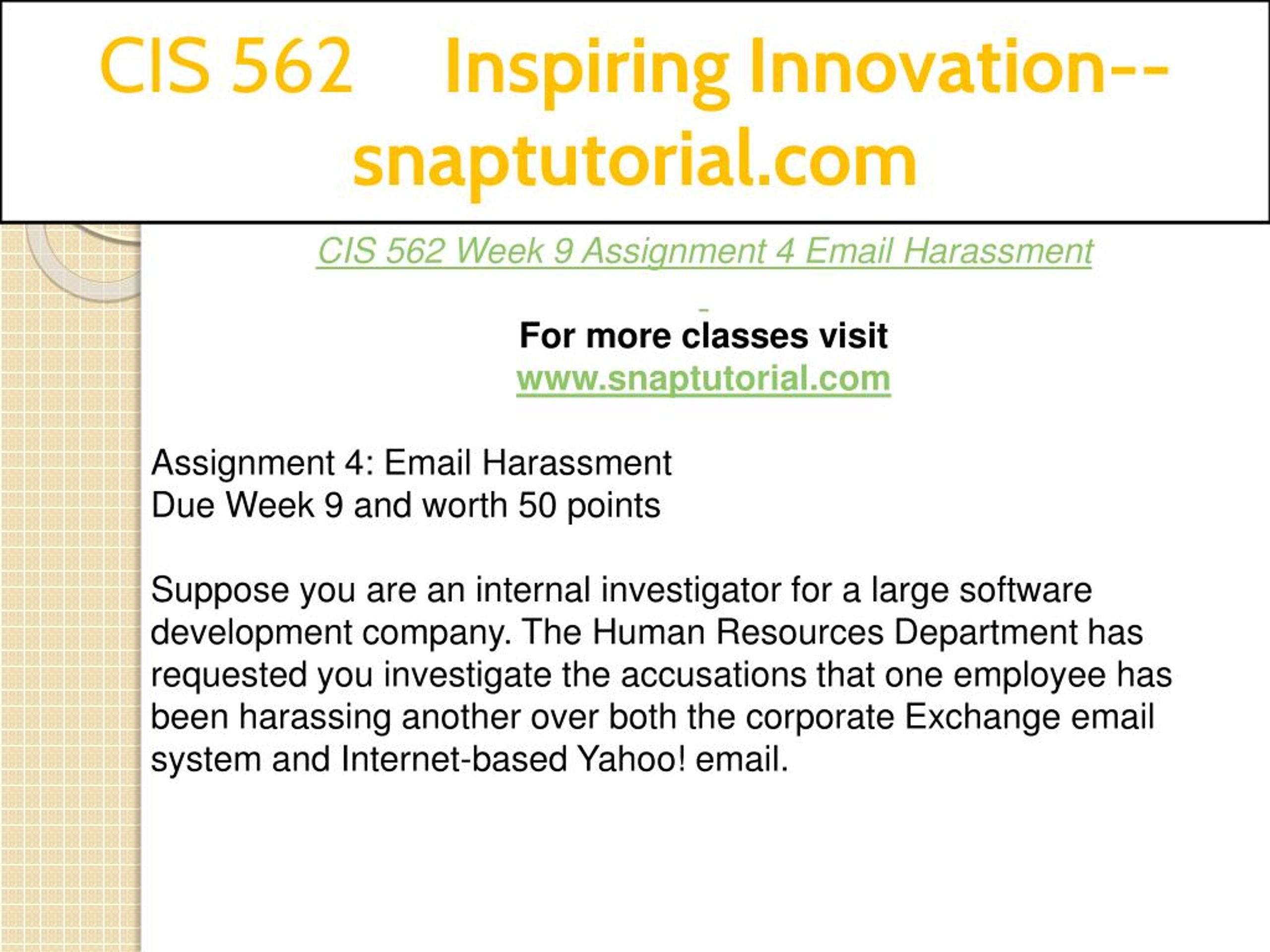 CIS 562 Inspiring Innovation--snaptutorial.com

CIS 562 Week 9 Assignment 4 Email Harassment

For more classes visit
www.snaptutorial.com

Assignment 4: Email Harassment
Due Week 9 and worth 50 points

Suppose you are an internal investigator for a large software development company. The Human Resources Department has requested you investigate the accusations that one employee has been harassing another over both the corporate Exchange email system and Internet-based Yahoo! email.